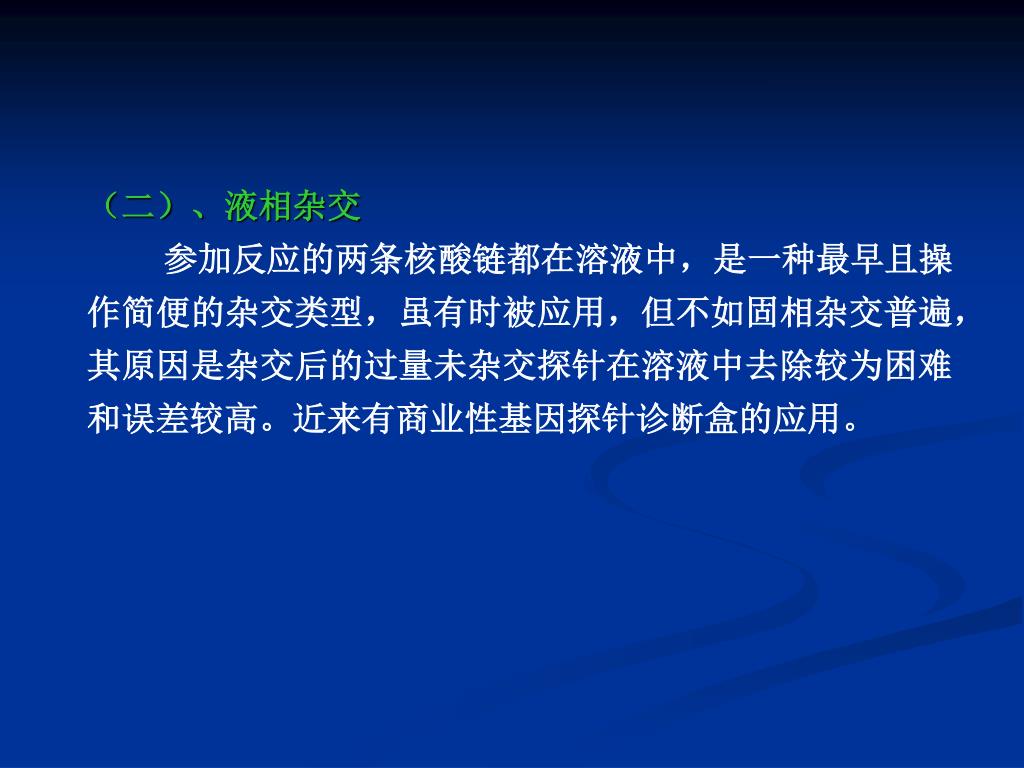 （二）、液相杂交

参加反应的两条核酸链都在溶液中，是一种最早且操作简便的杂交类型，虽有时被应用，但不如固相杂交普遍，其原因是杂交后的过量未杂交探针在溶液中去除较为困难和误差较高。近来有商业性基因探针诊断盒的应用。